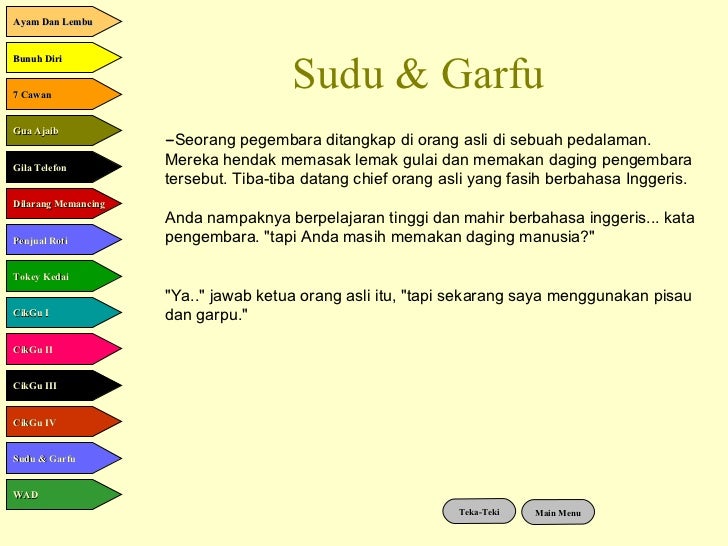 Ayam Dan Lembu
Bunuh Diri
7 Cawan
Gua Ajaib
Gila Telefon
Dilarang Memancing
Penjual Roti
Tokey Kedai
CikGu I
CikGu II
CikGu III
CikGu IV
Sudu & Garfu
WAD

Sudu & Garfu

–Seorang pegembara ditangkap di orang asli di sebuah pedalaman. Mereka hendak memasak lemak gulai dan memakan daging pengembara tersebut. Tiba-tiba datang chief orang asli yang fasih berbahasa Inggeris.

Anda nampaknya berpelajaran tinggi dan mahir berbahasa inggeris... kata pengembara. "tapi Anda masih memakan daging manusia?"

"Ya.." jawab ketua orang asli itu, "tapi sekarang saya menggunakan pisau dan garpu."

Teka-Teki
Main Menu